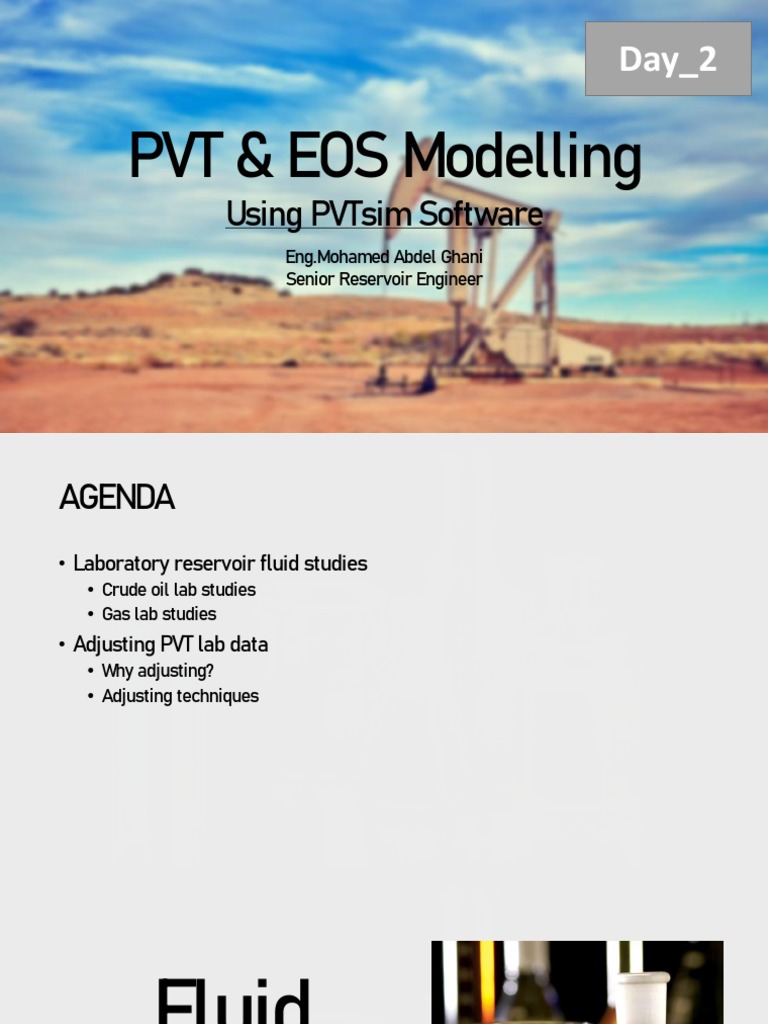 Day_2

PVT & EOS Modelling

Using PVTsim Software

Eng.Mohamed Abdel Ghani
Senior Reservoir Engineer

AGENDA

• Laboratory reservoir fluid studies
  • Crude oil lab studies
  • Gas lab studies
• Adjusting PVT lab data
  • Why adjusting?
  • Adjusting techniques

Fluid